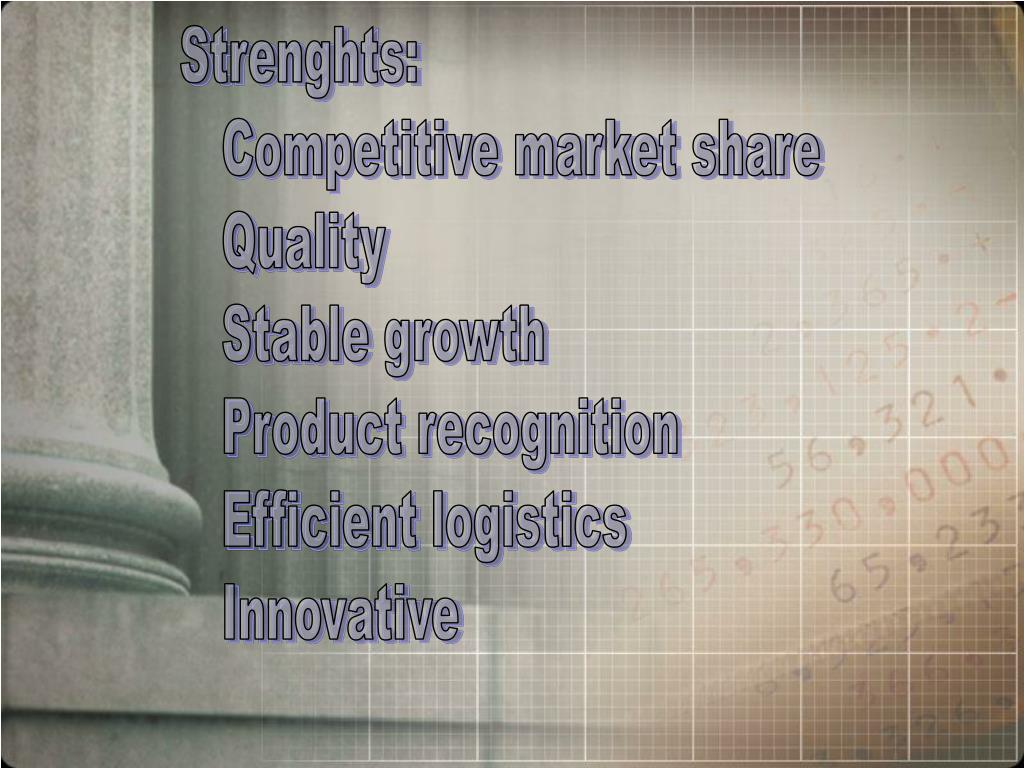 Strenghts:

Competitive market share

Quality

Stable growth

Product recognition

Efficient logistics

Innovative